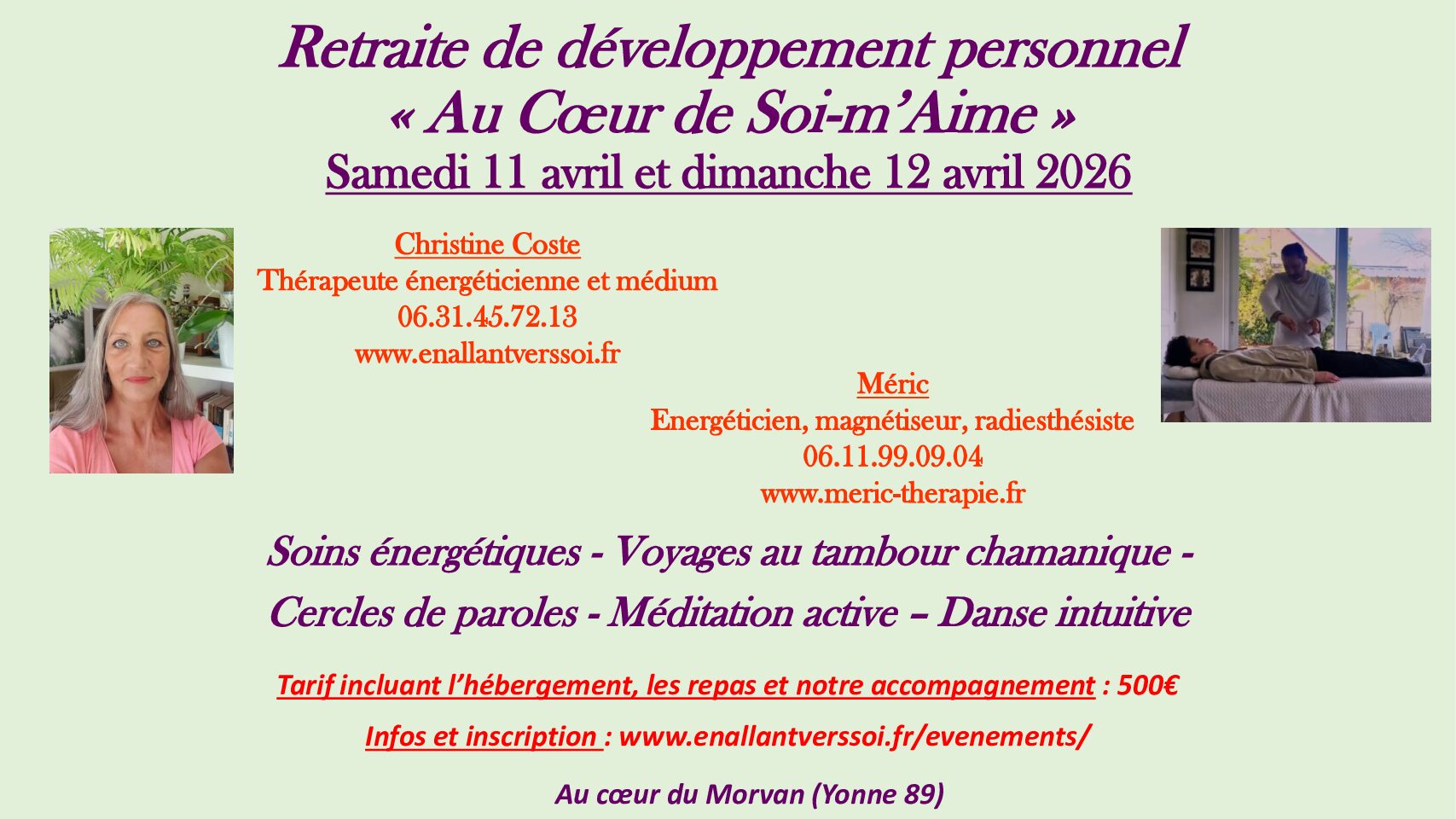 Retraite de développement personnel
« Au Cœur de Soi-m'Aime »
Samedi 11 avril et dimanche 12 avril 2026

Christine Coste
Thérapeute énergéticienne et médium
06.31.45.72.13
www.enallantverssoi.fr

Méric
Energéticien, magnétiseur, radiesthésiste
06.11.99.09.04
www.meric-therapie.fr

Soins énergétiques - Voyages au tambour chamanique -
Cercles de paroles - Méditation active – Danse intuitive

Tarif incluant l'hébergement, les repas et notre accompagnement : 500€

Infos et inscription : www.enallantverssoi.fr/evenements/

Au cœur du Morvan (Yonne 89)